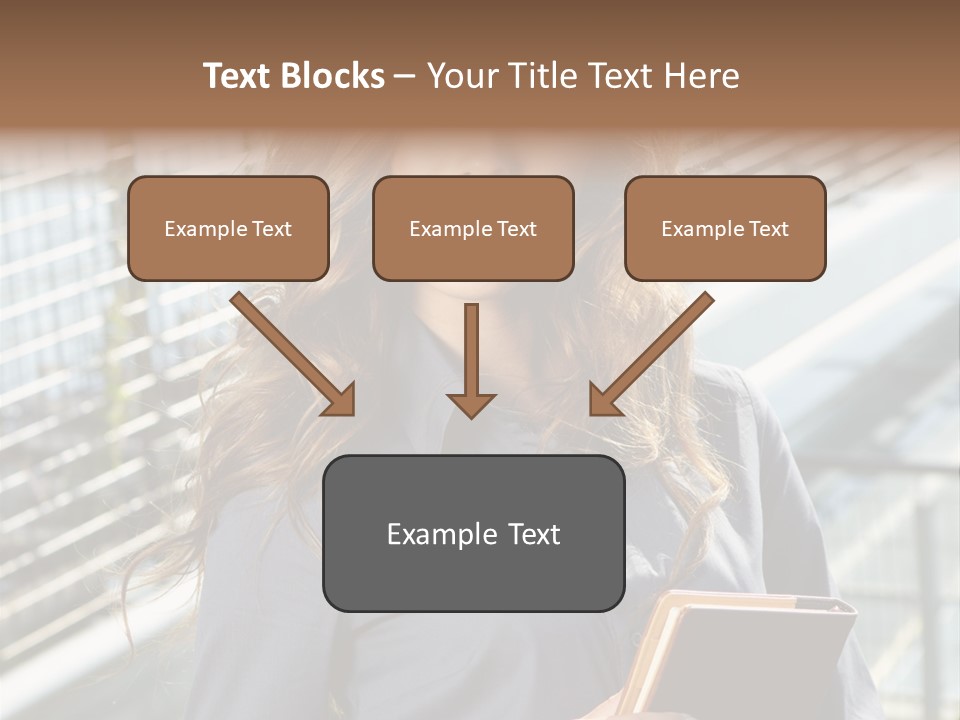 Text Blocks – Your Title Text Here

Example Text

Example Text

Example Text

Example Text